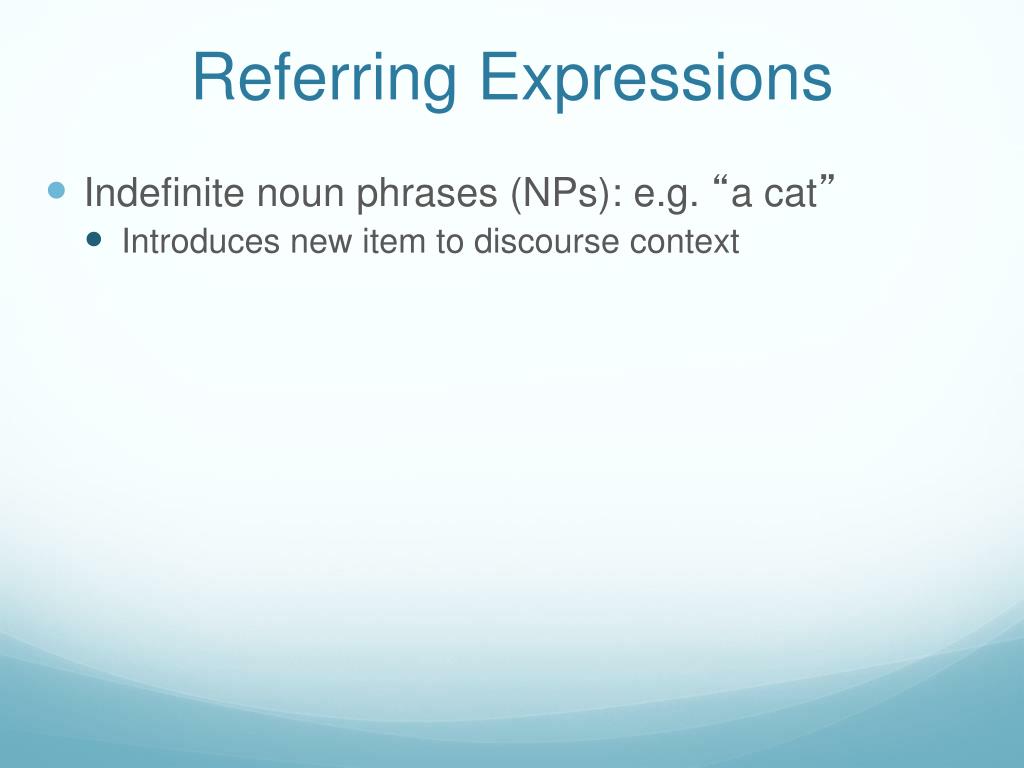 Referring Expressions

Indefinite noun phrases (NPs): e.g. “a cat”

Introduces new item to discourse context